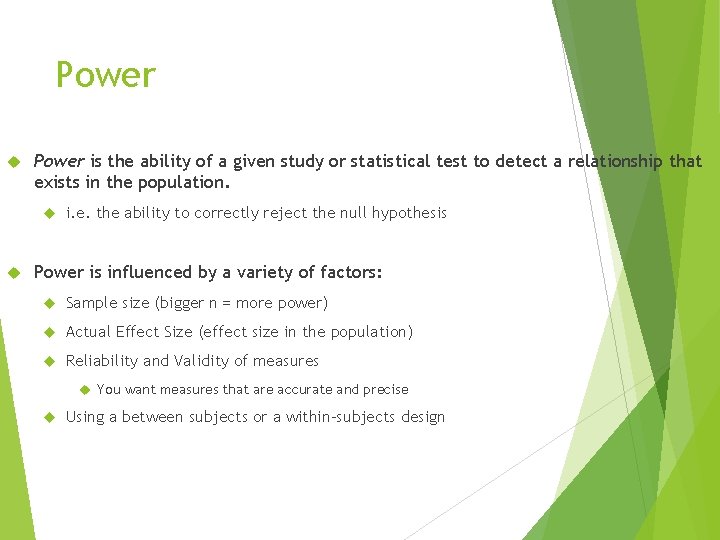 Power

Power is the ability of a given study or statistical test to detect a relationship that exists in the population.

i.e. the ability to correctly reject the null hypothesis

Power is influenced by a variety of factors:

Sample size (bigger n = more power)

Actual Effect Size (effect size in the population)

Reliability and Validity of measures

You want measures that are accurate and precise

Using a between subjects or a within-subjects design